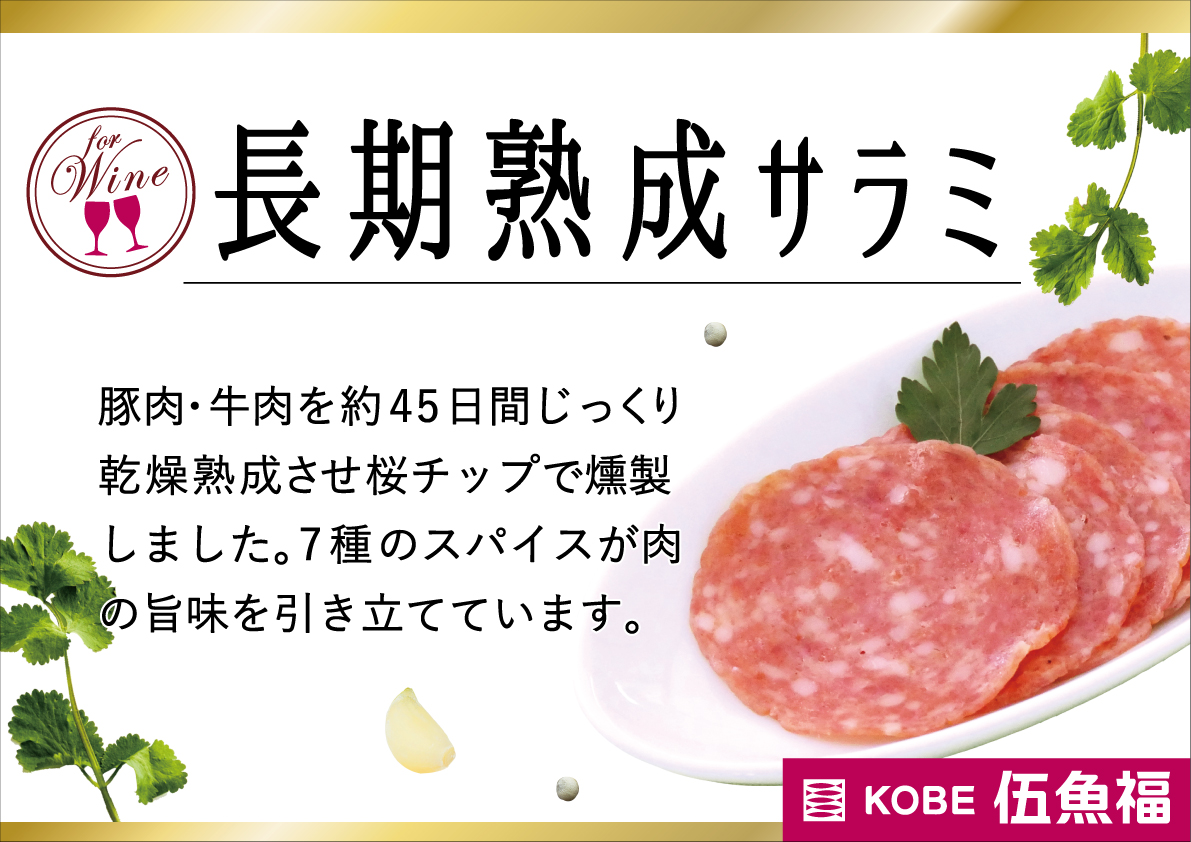 for Wine

長期熟成サラミ

豚肉・牛肉を約45日間じっくり乾燥熟成させ桜チップで燻製しました。7種のスパイスが肉の旨味を引き立てています。

KOBE 伍魚福